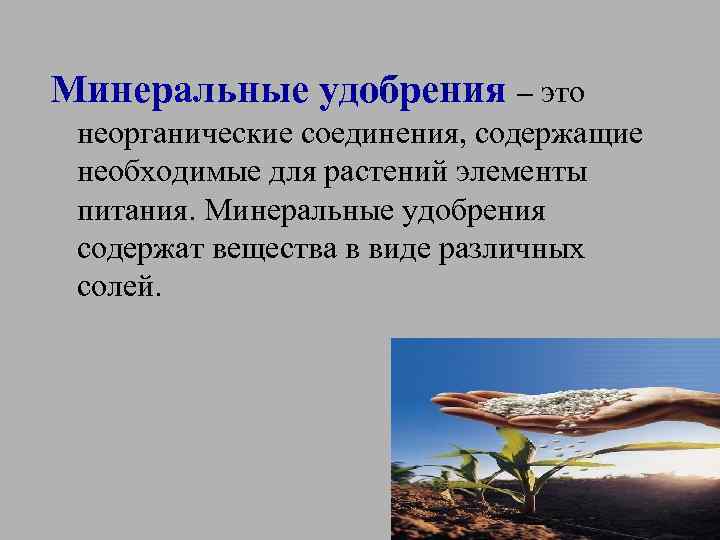 Минеральные удобрения – это неорганические соединения, содержащие необходимые для растений элементы питания. Минеральные удобрения содержат вещества в виде различных солей.